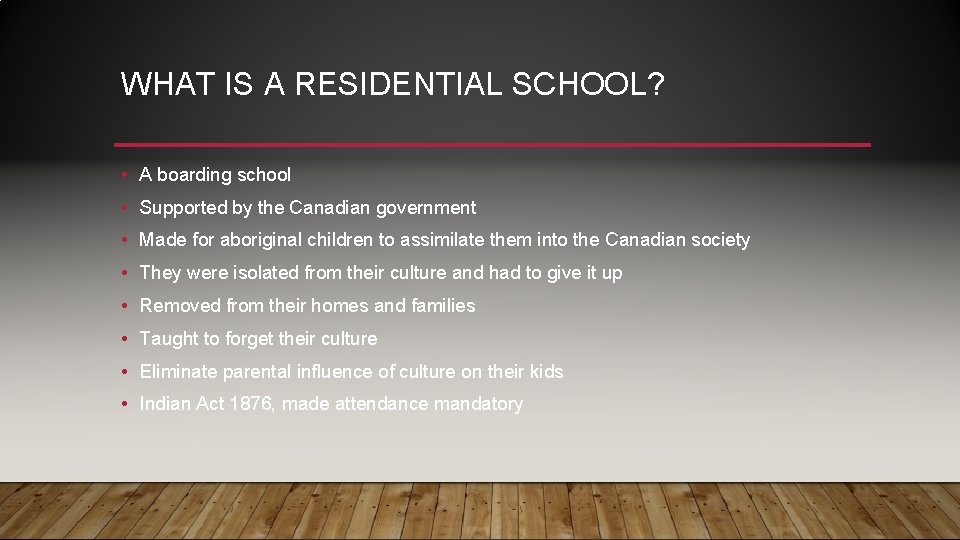 WHAT IS A RESIDENTIAL SCHOOL?

• A boarding school
• Supported by the Canadian government
• Made for aboriginal children to assimilate them into the Canadian society
• They were isolated from their culture and had to give it up
• Removed from their homes and families
• Taught to forget their culture
• Eliminate parental influence of culture on their kids
• Indian Act 1876, made attendance mandatory